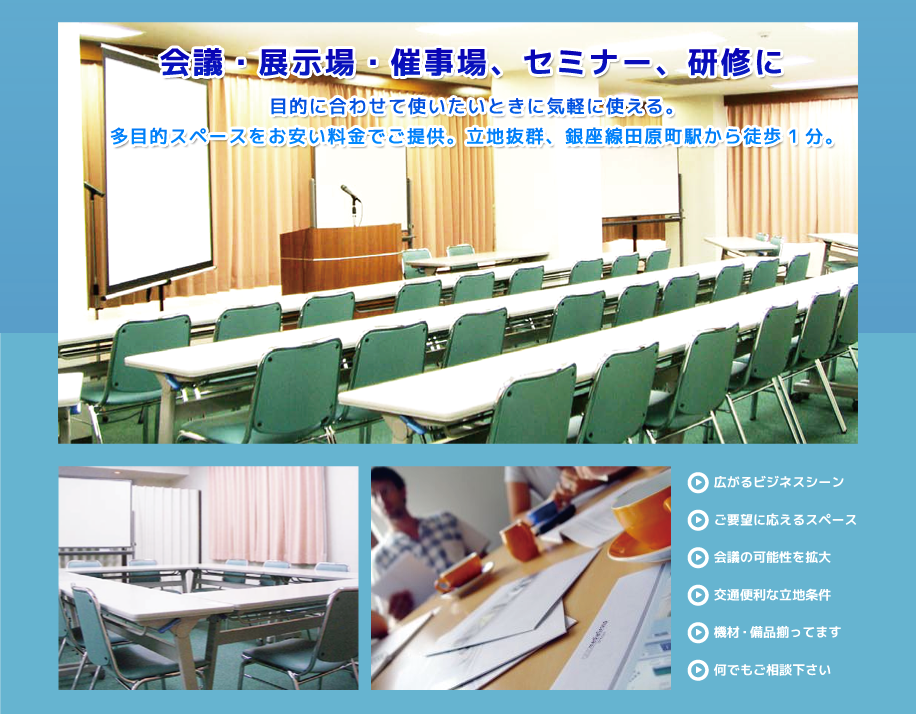 会議・展示場・催事場、セミナー、研修に

目的に合わせて使いたいときに気軽に使える。
多目的スペースをお安い料金でご提供。立地抜群、銀座線田原町駅から徒歩１分。

広がるビジネスシーン
ご要望に応えるスペース
会議の可能性を拡大
交通便利な立地条件
機材・備品揃ってます
何でもご相談下さい